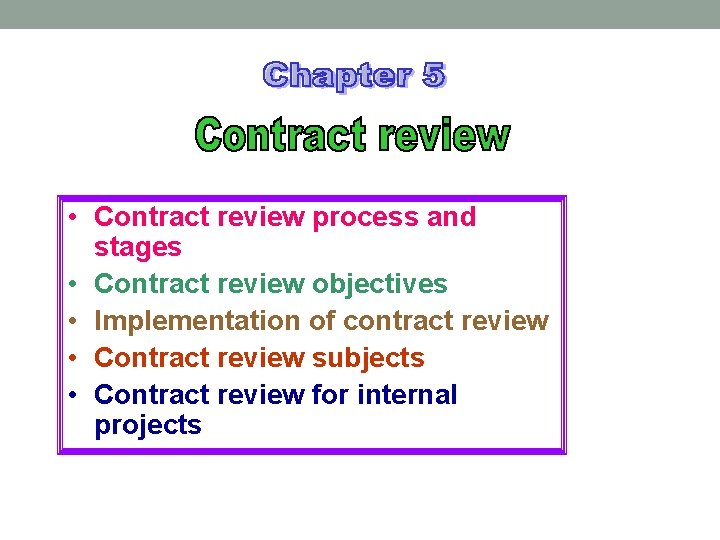 Chapter 5

Contract review

• Contract review process and stages
• Contract review objectives
• Implementation of contract review
• Contract review subjects
• Contract review for internal projects